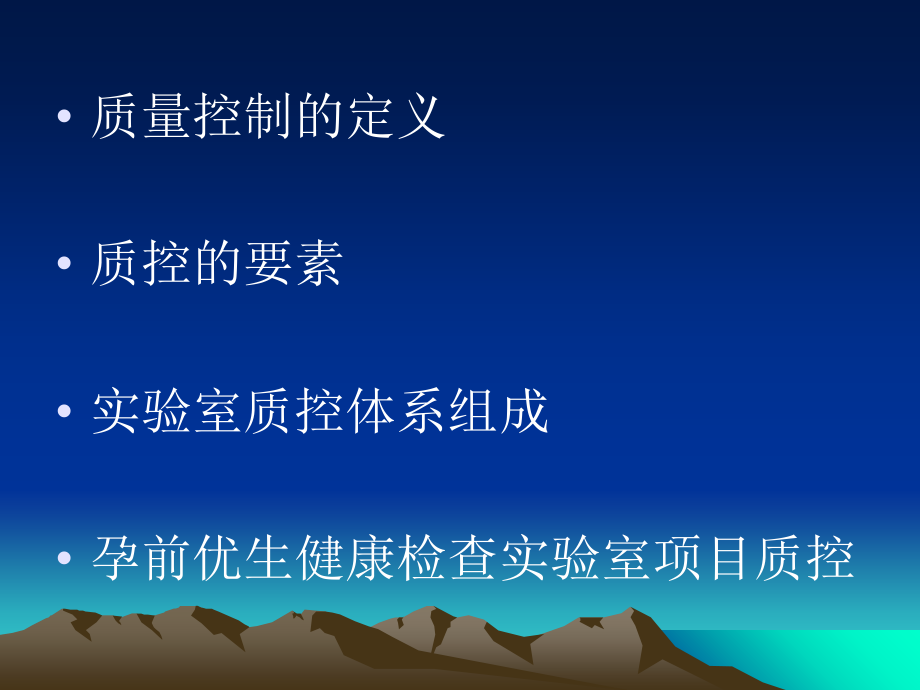 • 质量控制的定义

• 质控的要素

• 实验室质控体系组成

• 孕前优生健康检查实验室项目质控